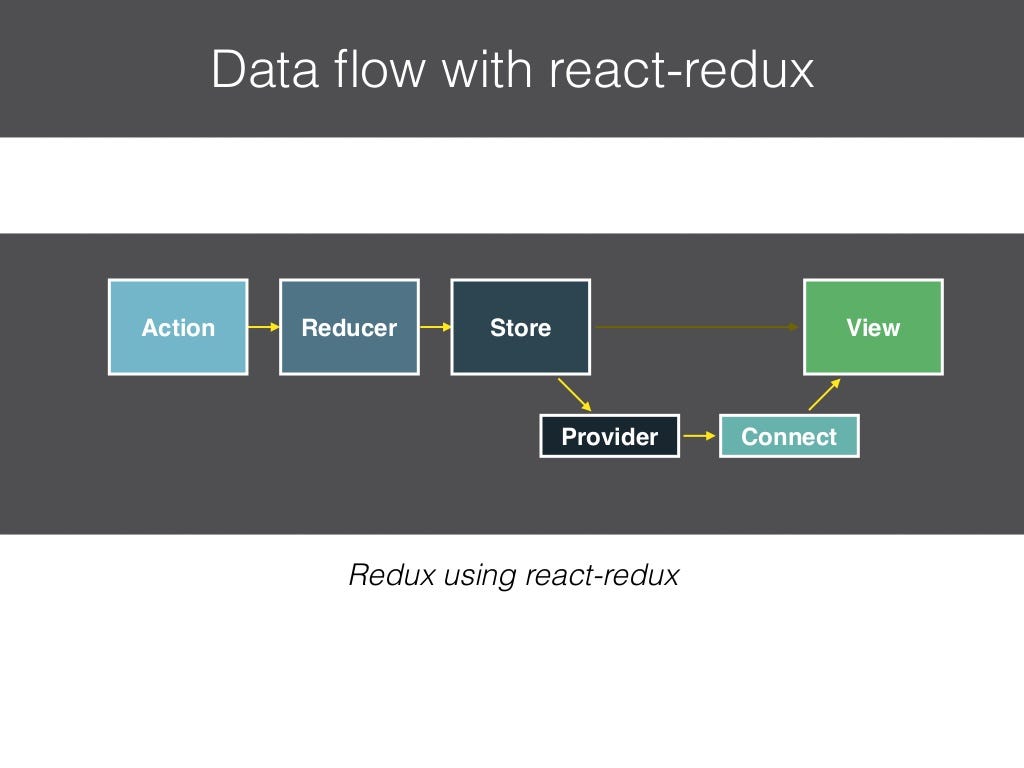 Data flow with react-redux

Action

Reducer

Store

View

Provider

Connect

Redux using react-redux